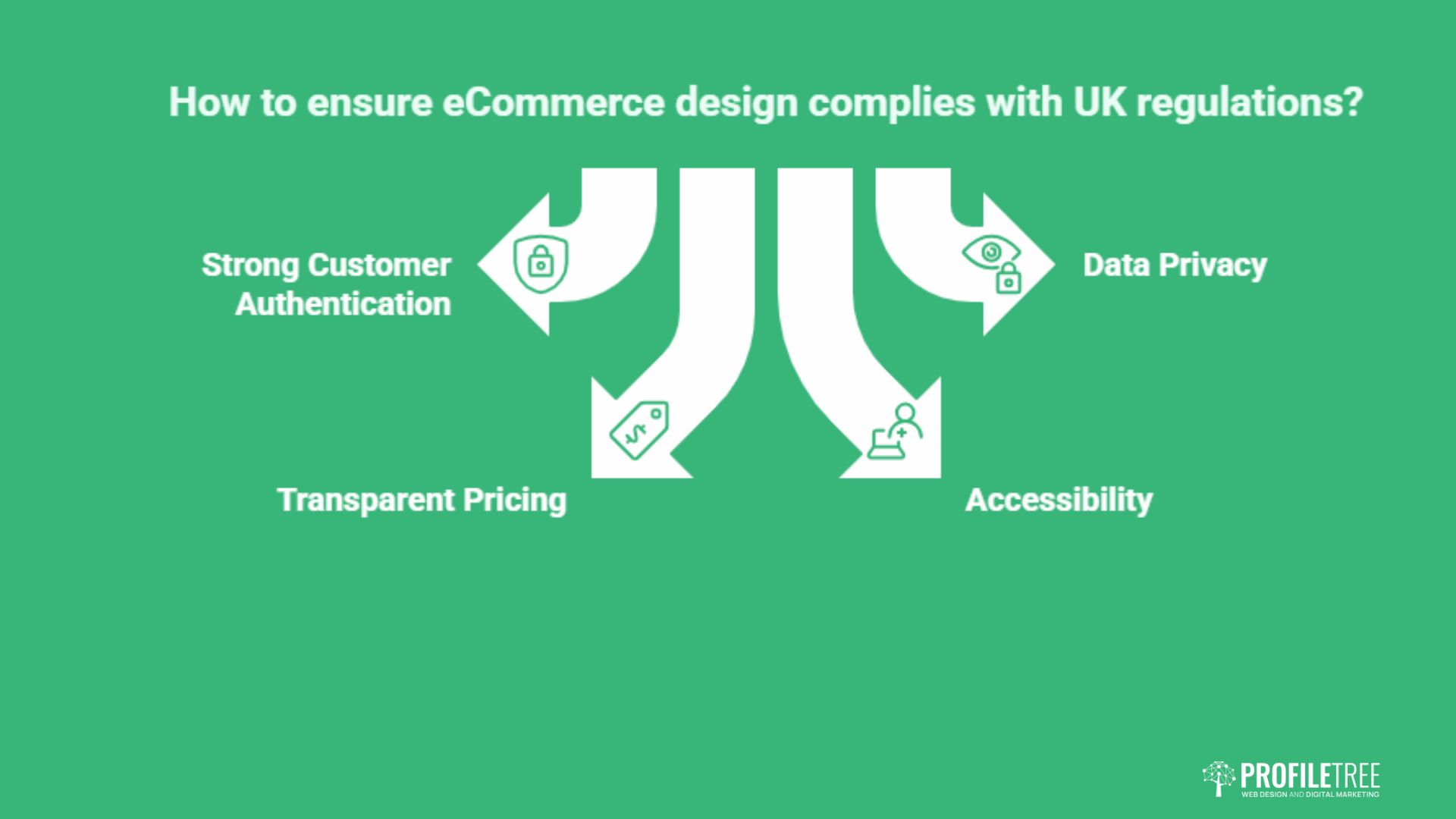 How to ensure eCommerce design complies with UK regulations?

Strong Customer Authentication

Data Privacy

Transparent Pricing

Accessibility

PROFILETREE
WEB DESIGN AND DIGITAL MARKETING